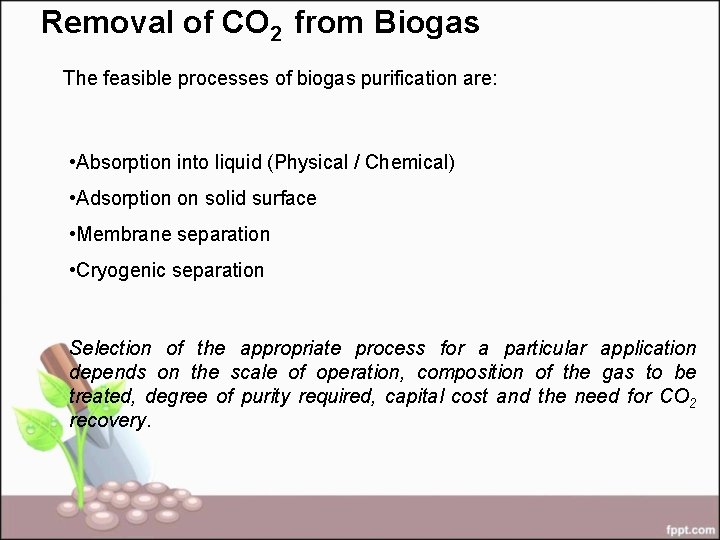 Removal of $CO_2$ from Biogas

The feasible processes of biogas purification are:

•Absorption into liquid (Physical / Chemical)

•Adsorption on solid surface

•Membrane separation

•Cryogenic separation

Selection of the appropriate process for a particular application depends on the scale of operation, composition of the gas to be treated, degree of purity required, capital cost and the need for $CO_2$ recovery.

fppt.com